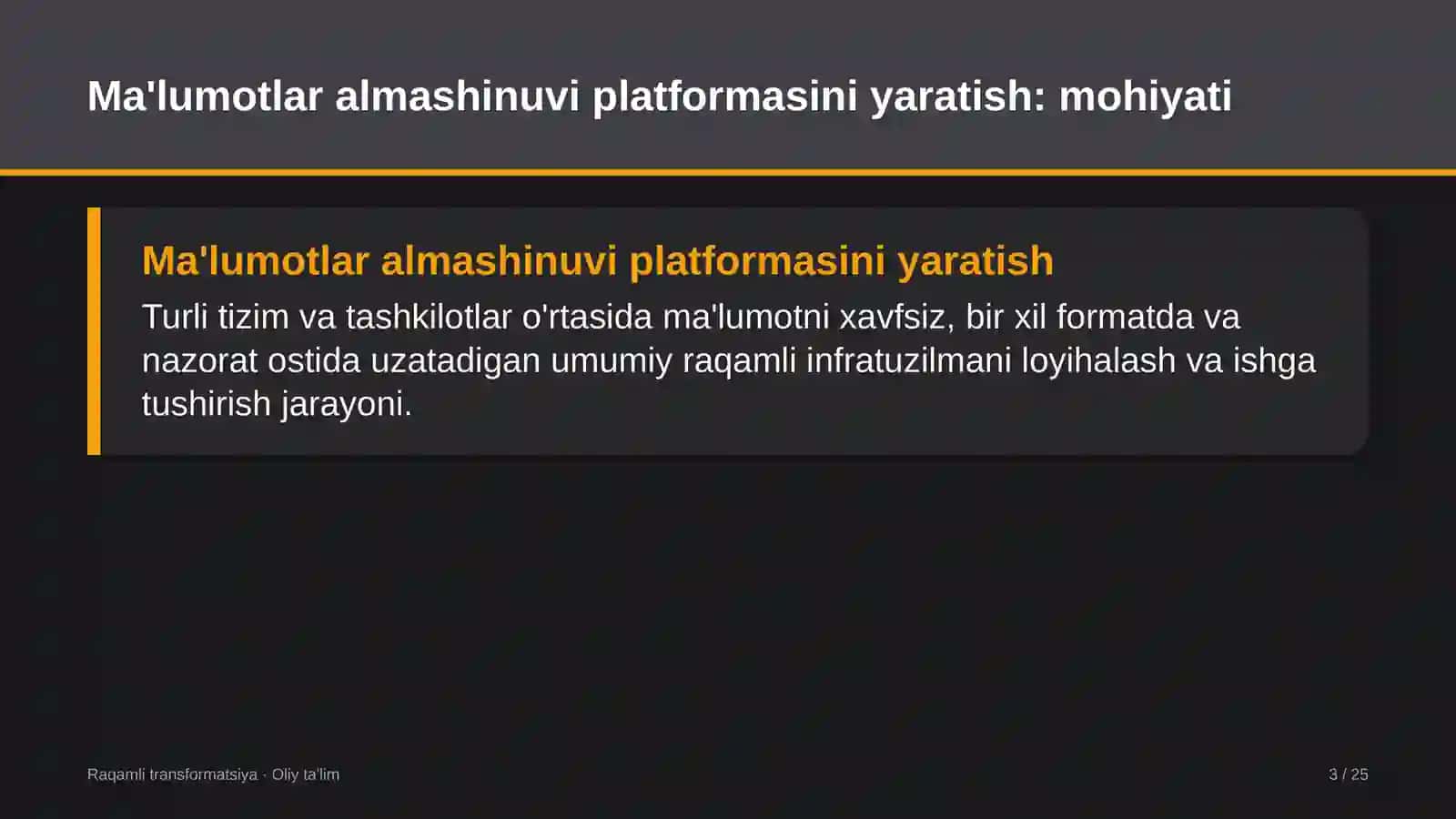 Ma'lumotlar almashinuvi platformasini yaratish: mohiyati

Ma'lumotlar almashinuvi platformasini yaratish

Turli tizim va tashkilotlar o'rtasida ma'lumotni xavfsiz, bir xil formatda va nazorat ostida uzatadigan umumiy raqamli infratuzilmani loyihalash va ishga tushirish jarayoni.

Raqamli transformatsiya · Oliy ta'lim

3 / 25